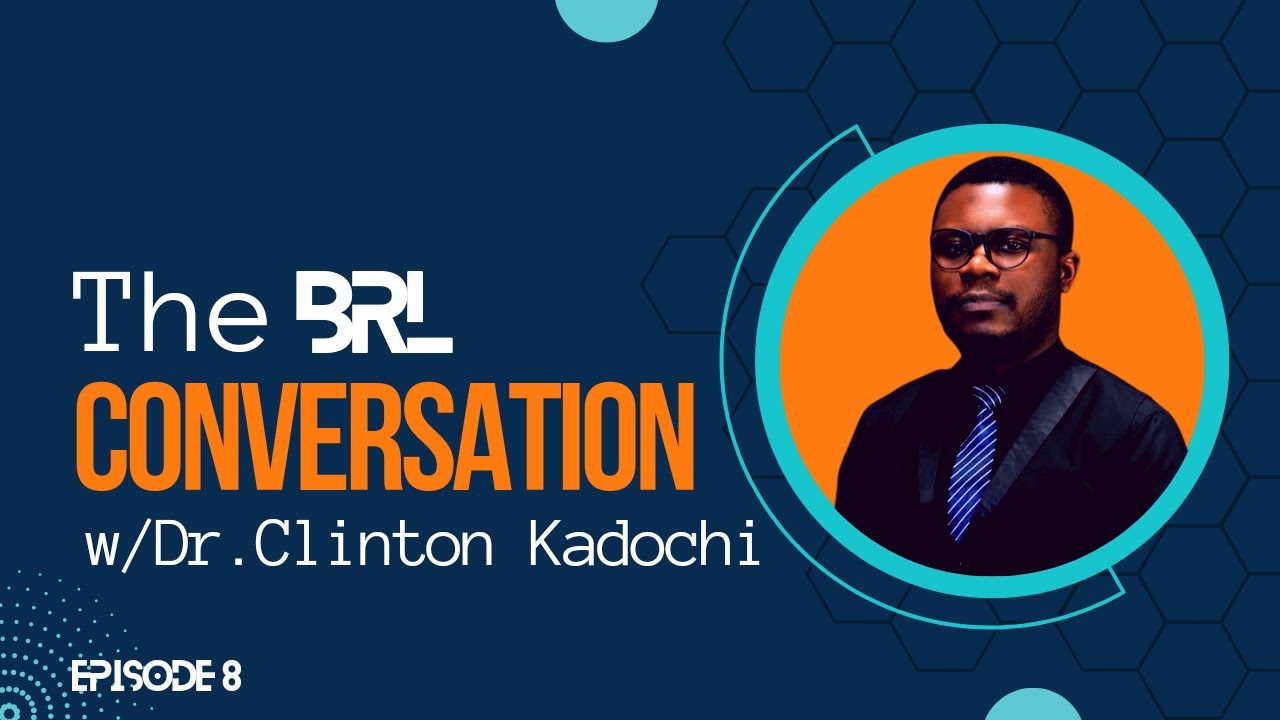 The BRL
CONVERSATION
w/Dr.Clinton Kadochi

EPISODE 8